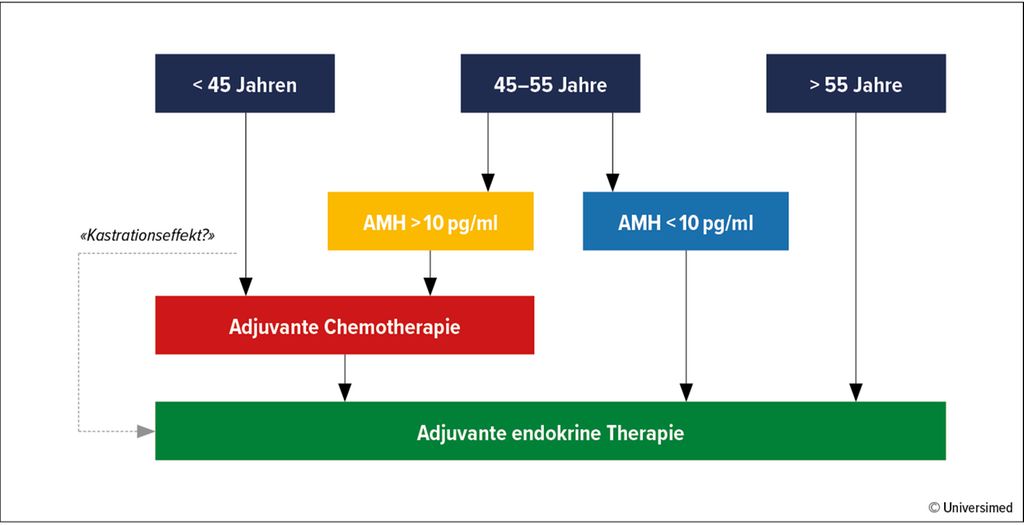 < 45 Jahren

45–55 Jahre

> 55 Jahre

AMH > 10 pg/ml

AMH < 10 pg/ml

«Kastrationseffekt?»

Adjuvante Chemotherapie

Adjuvante endokrine Therapie

© Universimed